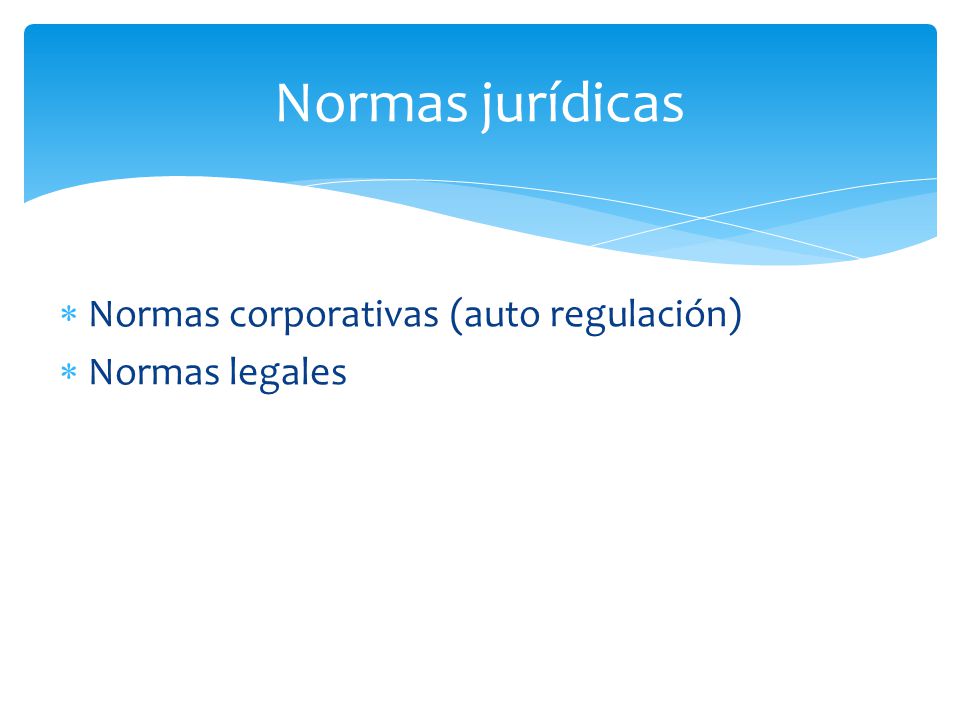 Normas jurídicas

* Normas corporativas (auto regulación)
* Normas legales